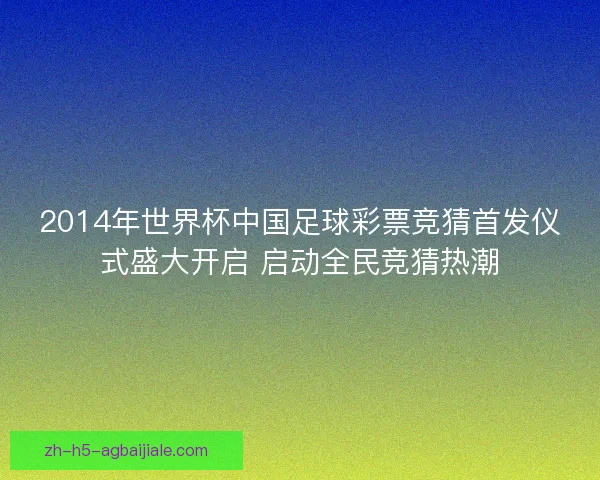 2014年世界杯中国足球彩票竞猜首发仪式盛大开启 启动全民竞猜热潮

zh-h5-agbaijiale.com